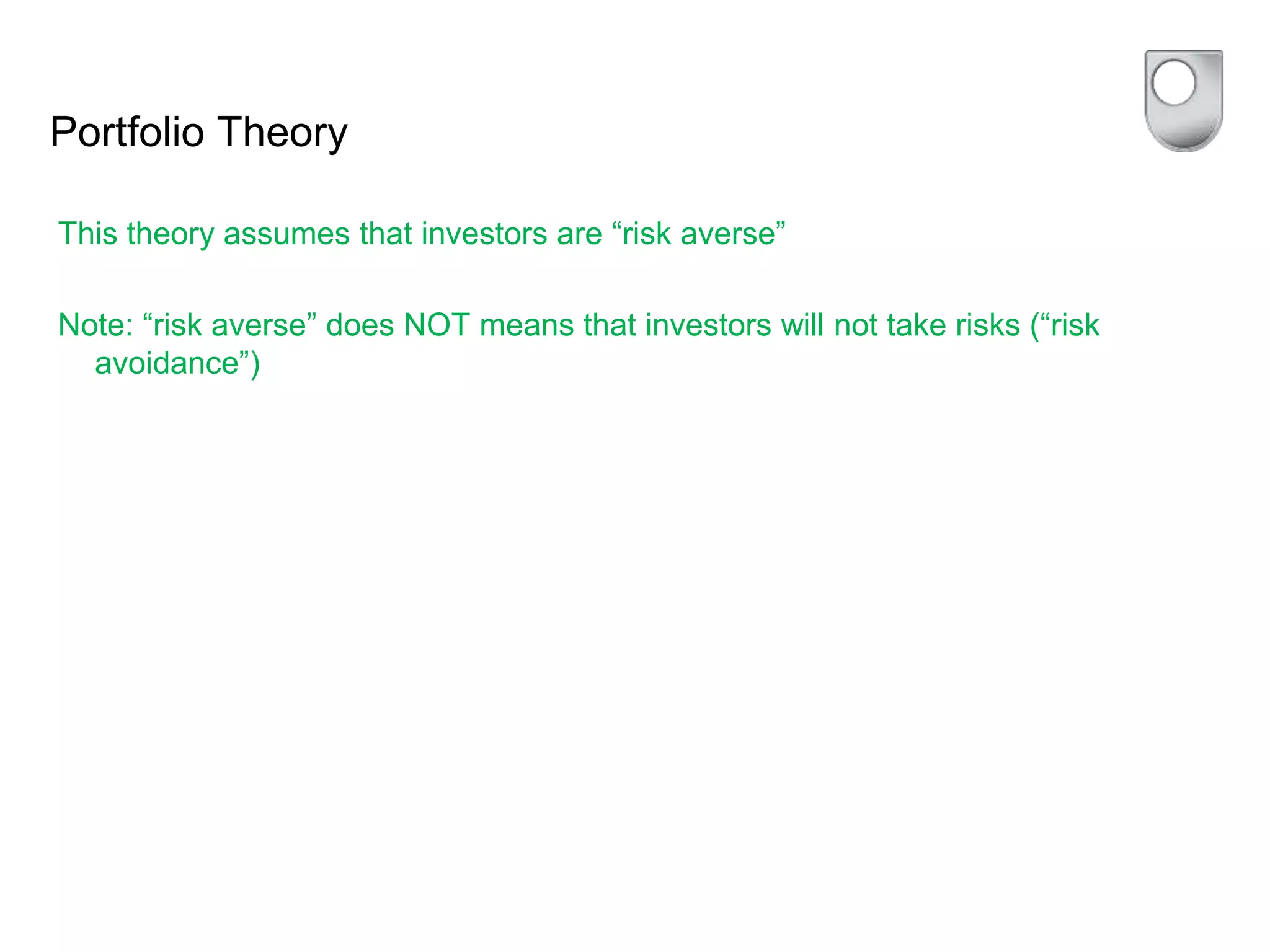 Portfolio Theory

This theory assumes that investors are “risk averse”

Note: “risk averse” does NOT means that investors will not take risks (“risk avoidance”)